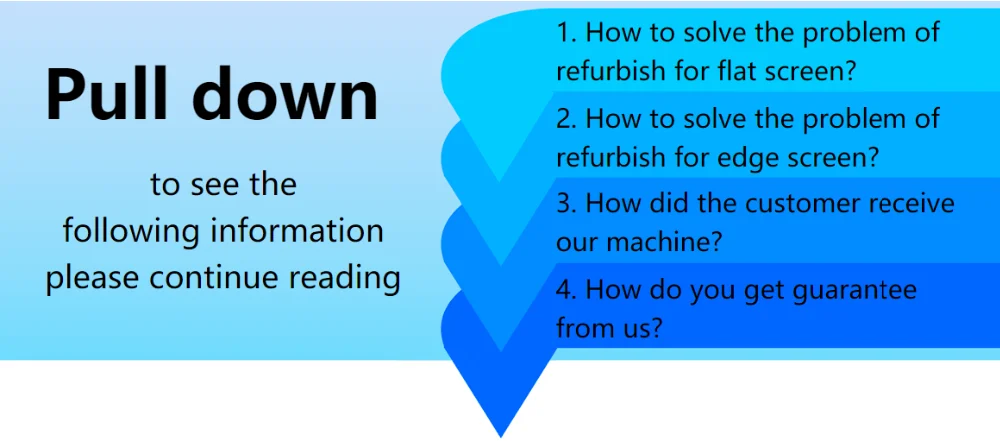 Pull down

to see the following information please continue reading

1. How to solve the problem of refurbish for flat screen?

2. How to solve the problem of refurbish for edge screen?

3. How did the customer receive our machine?

4. How do you get guarantee from us?